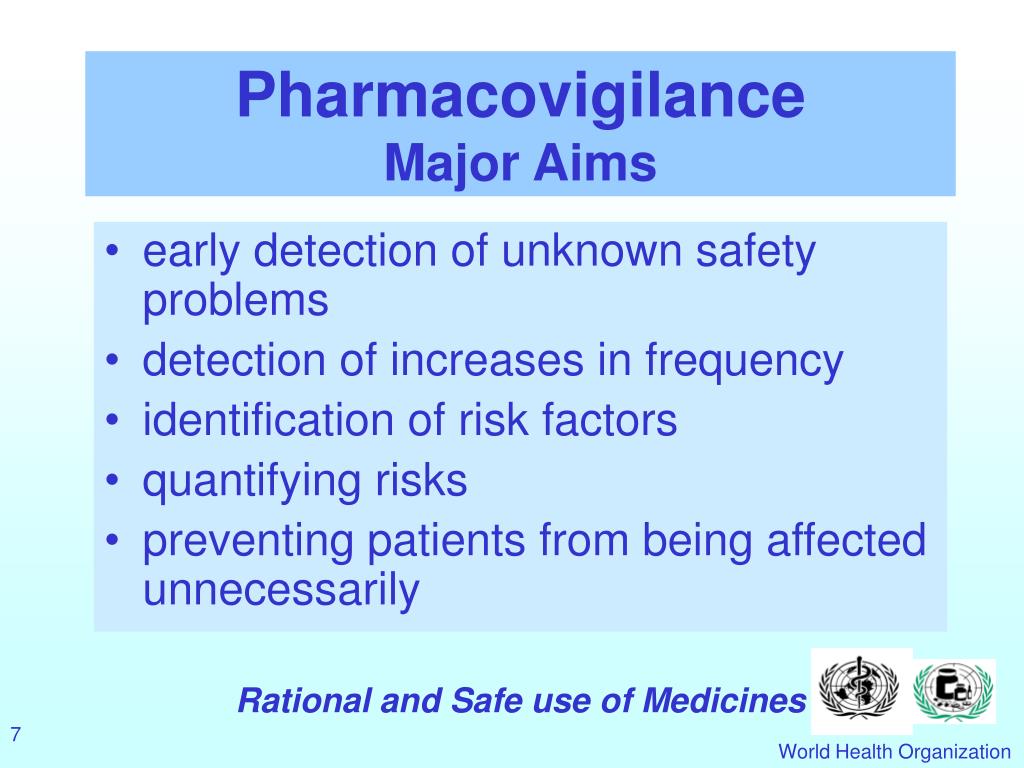 Pharmacovigilance
Major Aims

• early detection of unknown safety problems
• detection of increases in frequency
• identification of risk factors
• quantifying risks
• preventing patients from being affected unnecessarily

Rational and Safe use of Medicines

7

World Health Organization